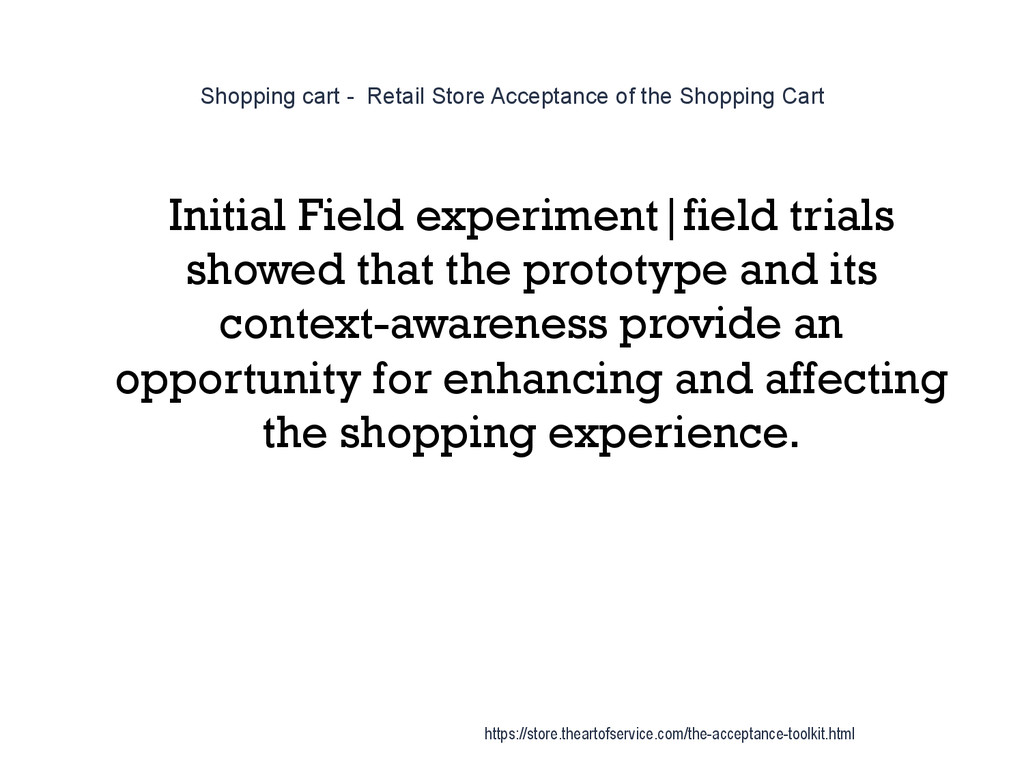 Shopping cart - Retail Store Acceptance of the Shopping Cart

Initial Field experiment|field trials showed that the prototype and its context-awareness provide an opportunity for enhancing and affecting the shopping experience.

https://store.theartofservice.com/the-acceptance-toolkit.html